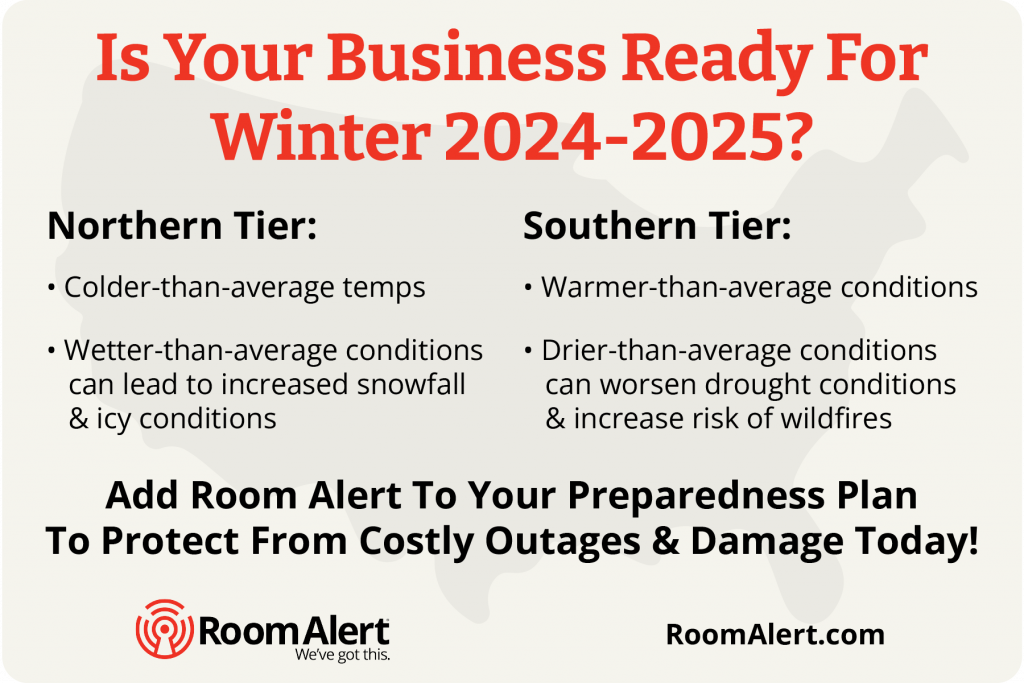 Is Your Business Ready For Winter 2024-2025?

Northern Tier:

• Colder-than-average temps

• Wetter-than-average conditions can lead to increased snowfall & icy conditions

Southern Tier:

• Warmer-than-average conditions

• Drier-than-average conditions can worsen drought conditions & increase risk of wildfires

Add Room Alert To Your Preparedness Plan To Protect From Costly Outages & Damage Today!

RoomAlert
We've got this.

RoomAlert.com